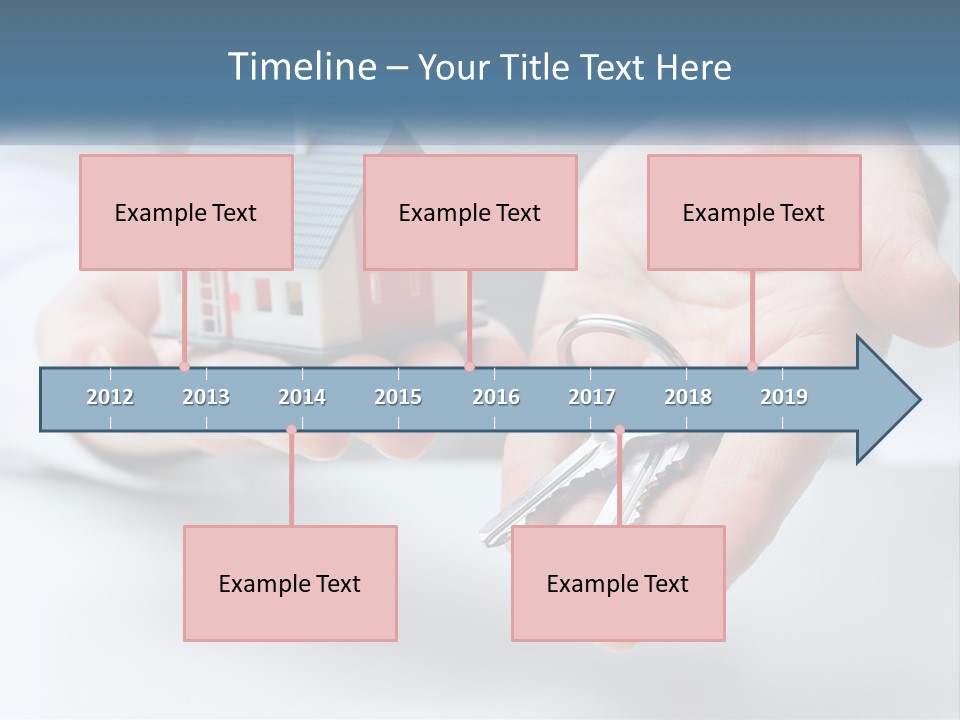 Timeline – Your Title Text Here

Example Text

Example Text

Example Text

2012 2013 2014 2015 2016 2017 2018 2019

Example Text

Example Text